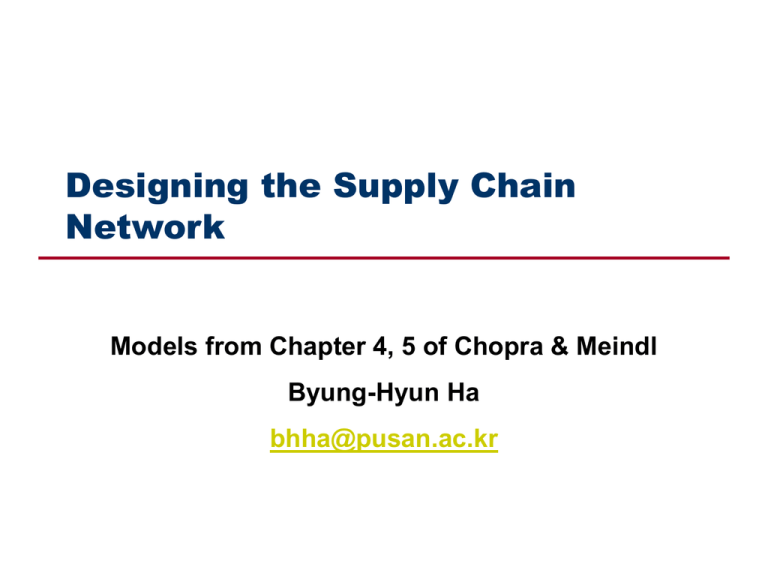 Designing the Supply Chain Network

Models from Chapter 4, 5 of Chopra & Meindl

Byung-Hyun Ha

bhha@pusan.ac.kr